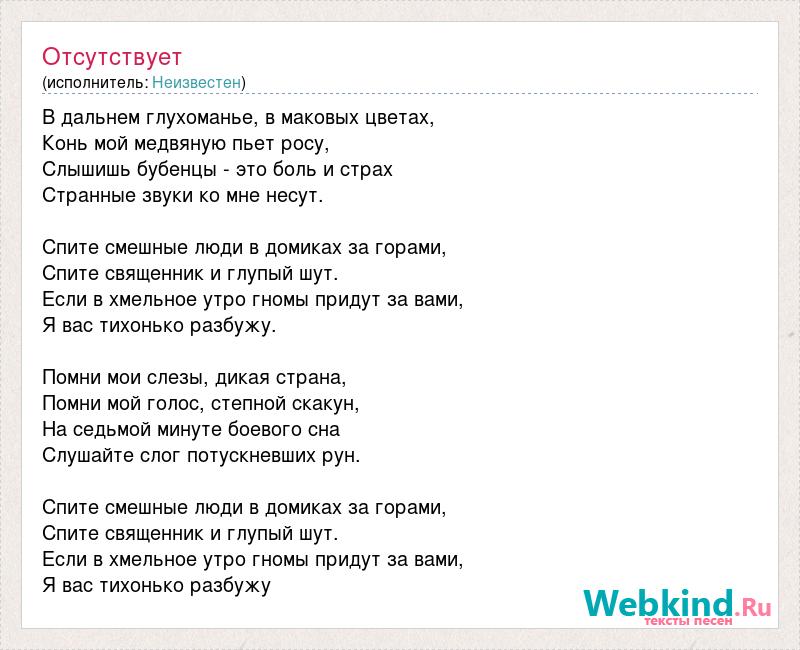 Отсутствует
(исполнитель: Неизвестен)

В дальнем глухоманье, в маковых цветах,
Конь мой медвяную пьет росу,
Слышишь бубенцы - это боль и страх
Странные звуки ко мне несут.

Спите смешные люди в домиках за горами,
Спите священник и глупый шут.
Если в хмельное утро гномы придут за вами,
Я вас тихонько разбужу.

Помни мои слезы, дикая страна,
Помни мой голос, степной скакун,
На седьмой минуте боевого сна
Слушайте слог потускневших рун.

Спите смешные люди в домиках за горами,
Спите священник и глупый шут.
Если в хмельное утро гномы придут за вами,
Я вас тихонько разбужу

Webkind.Ru
тексты песен